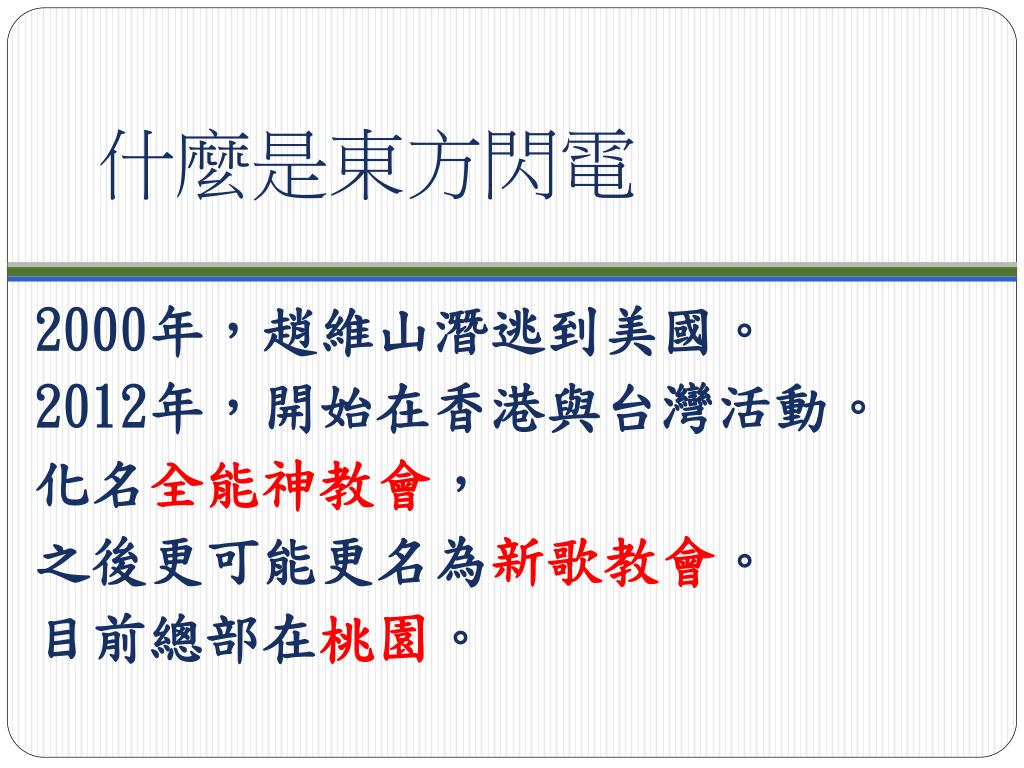 什麼是東方閃電

2000年，趙維山潛逃到美國。
2012年，開始在香港與台灣活動。
化名全能神教會，
之後更可能更名為新歌教會。
目前總部在桃園。